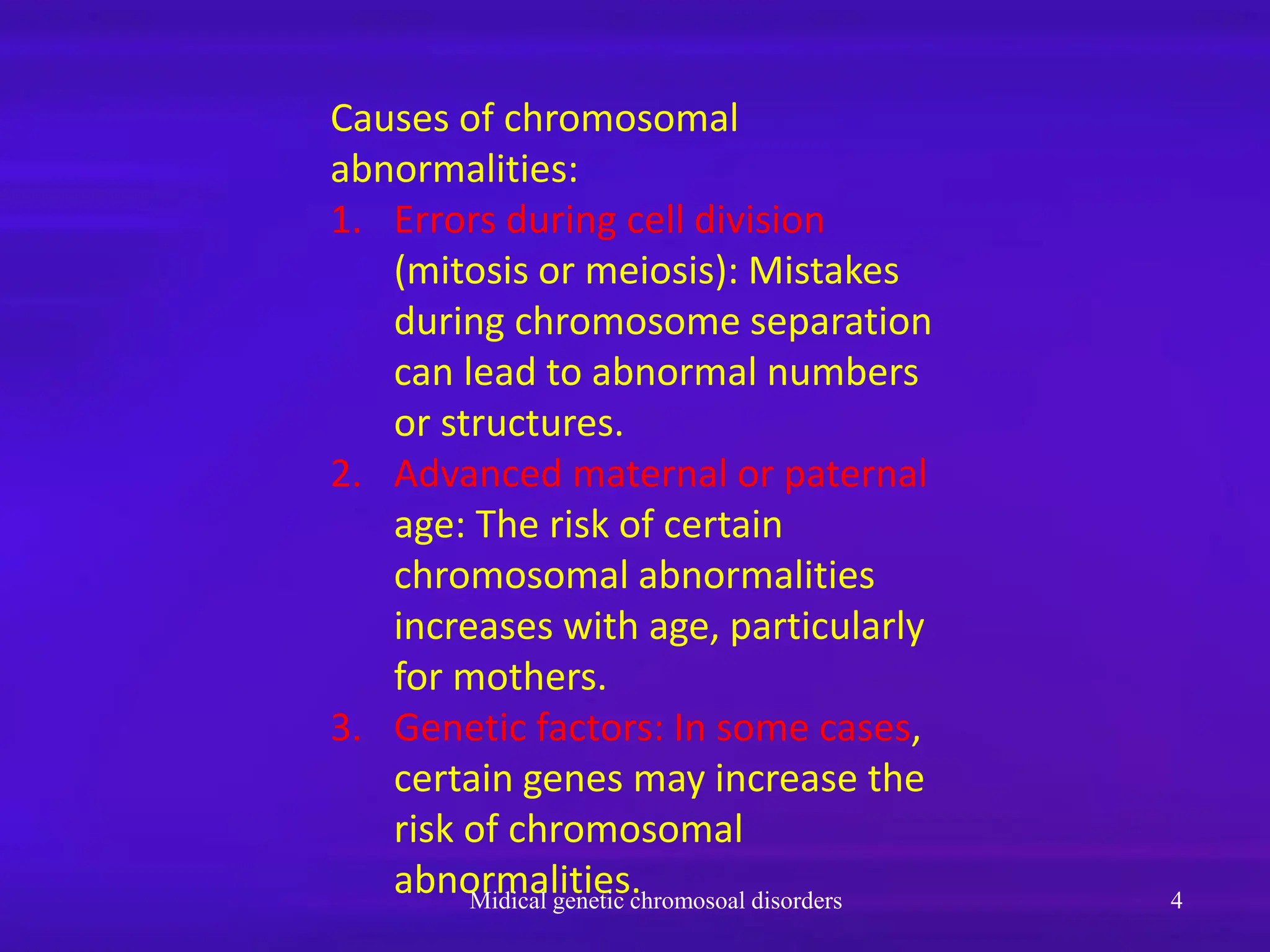 Causes of chromosomal abnormalities:

1. Errors during cell division (mitosis or meiosis): Mistakes during chromosome separation can lead to abnormal numbers or structures.
2. Advanced maternal or paternal age: The risk of certain chromosomal abnormalities increases with age, particularly for mothers.
3. Genetic factors: In some cases, certain genes may increase the risk of chromosomal abnormalities.

Midical genetic chromosoal disorders

4